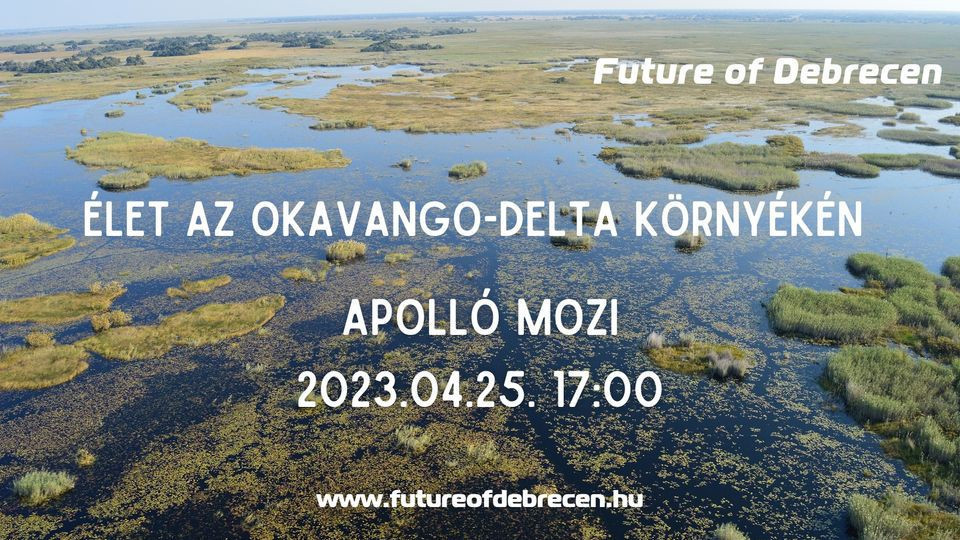 Future of Debrecen

ÉLET AZ OKAVANGO-DELTA KÖRNYÉKÉN

APOLLÓ MOZI

2023.04.25. 17:00

www.futureofdebrecen.hu